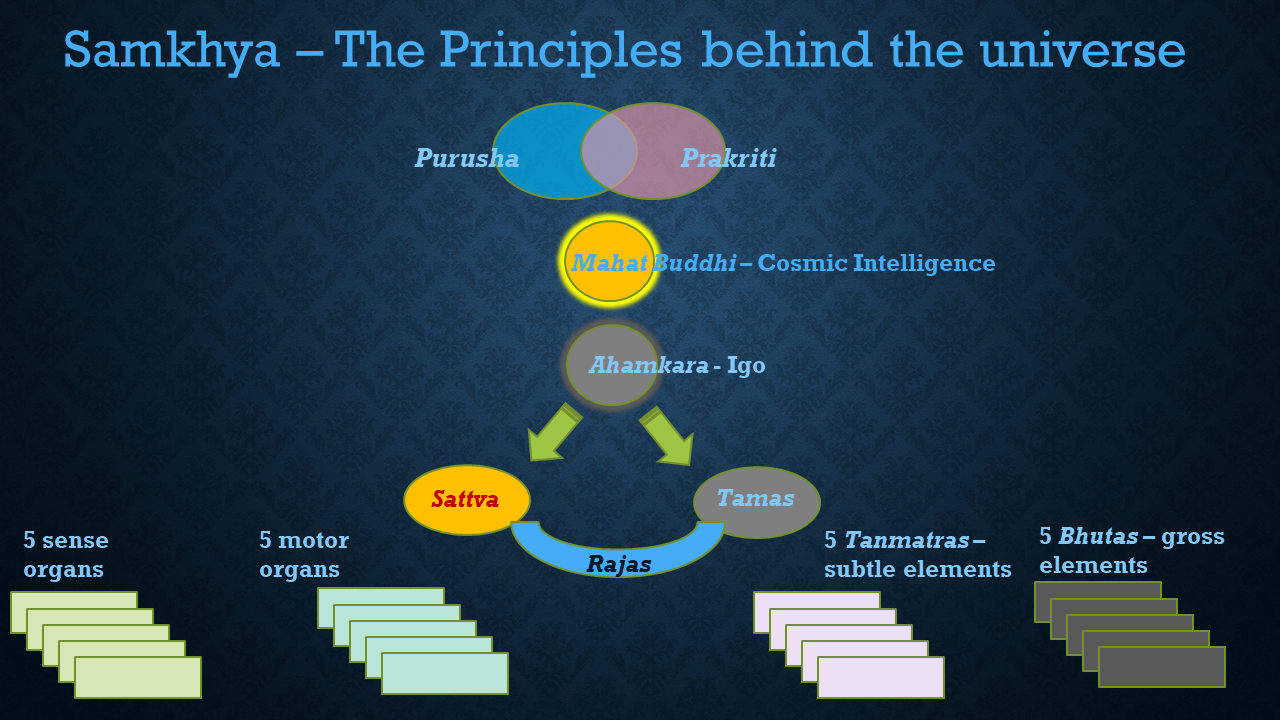 Samkhya – The Principles behind the universe

Purusha

Prakriti

Mahat Buddhi – Cosmic Intelligence

Ahamkara - Igo

Sattva

Tamas

Rajas

5 sense organs

5 motor organs

5 Tanmatras – subtle elements

5 Bhutas – gross elements